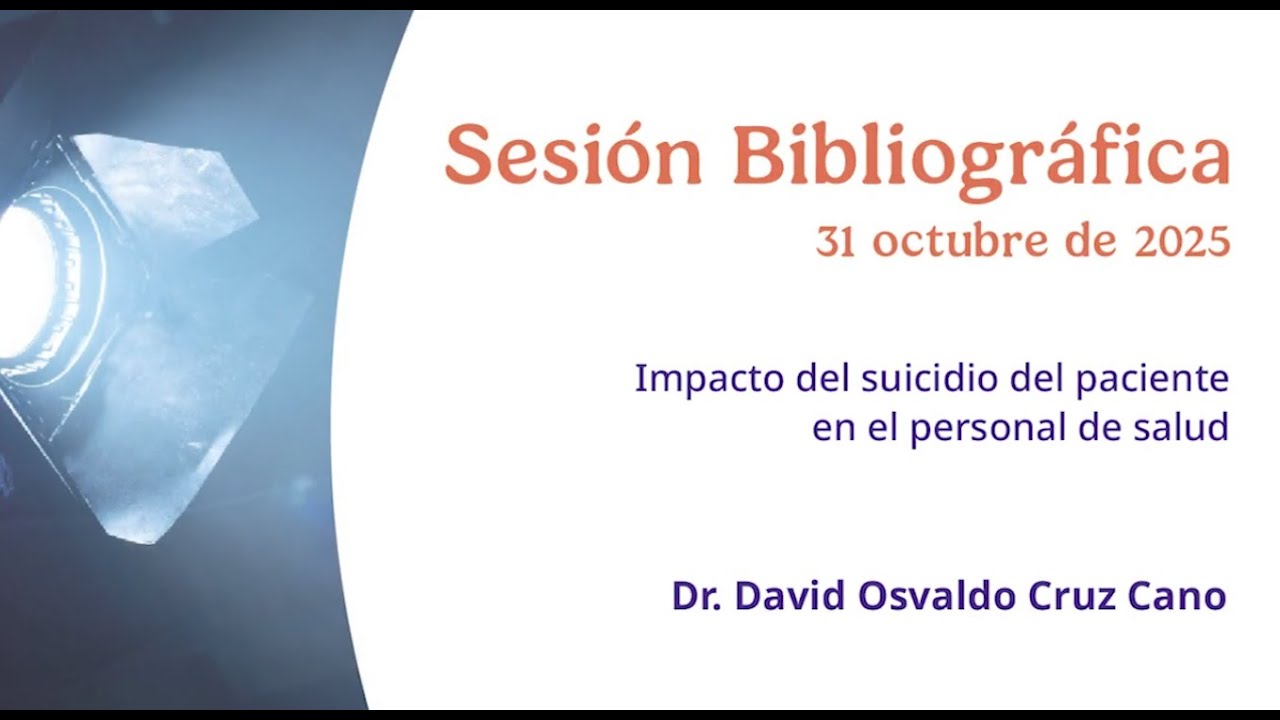 Sesión Bibliográfica
31 octubre de 2025

Impacto del suicidio del paciente en el personal de salud

Dr. David Osvaldo Cruz Cano